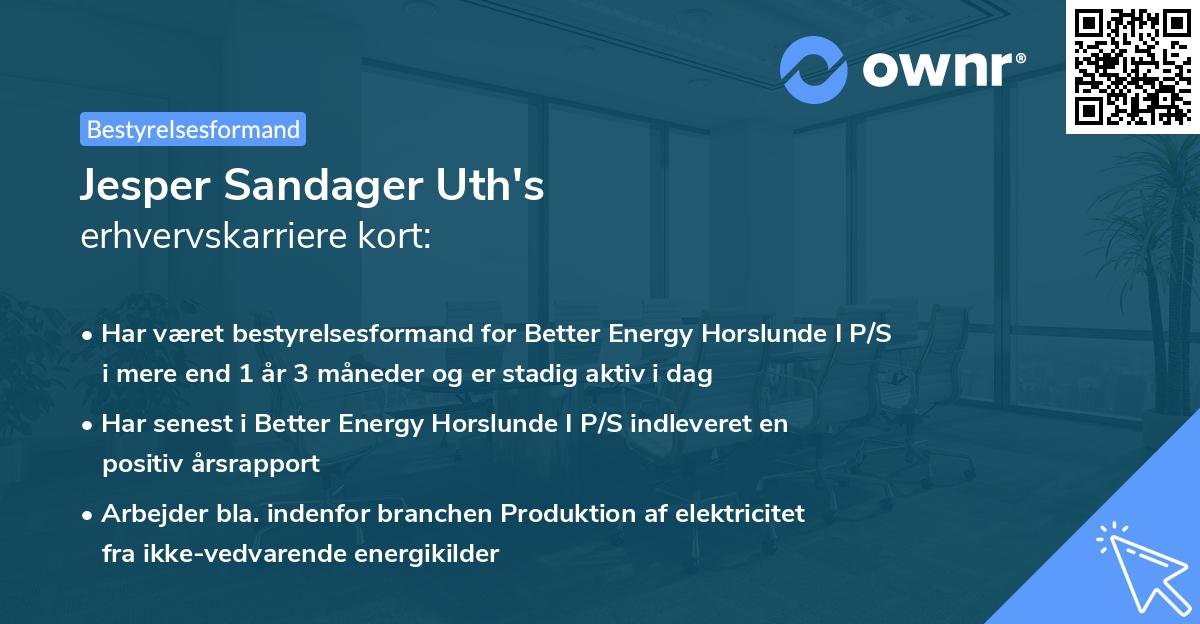 ownr®

Bestyrelsesformand

Jesper Sandager Uth's
erhvervskarriere kort:

• Har været bestyrelsesformand for Better Energy Horslunde I P/S i mere end 1 år 3 måneder og er stadig aktiv i dag

• Har senest i Better Energy Horslunde I P/S indleveret en positiv årsrapport

• Arbejder bla. indenfor branchen Produktion af elektricitet fra ikke-vedvarende energikilder